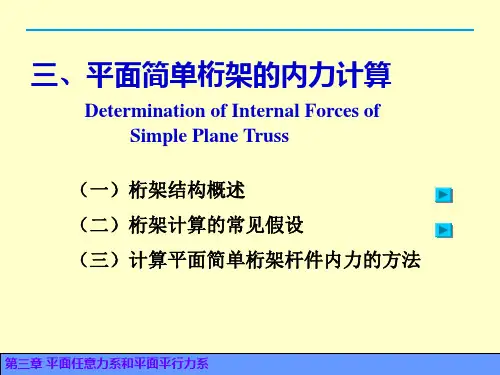 三、平面简单桁架的内力计算

Determination of Internal Forces of Simple Plane Truss

（一）桁架结构概述

（二）桁架计算的常见假设

（三）计算平面简单桁架杆件内力的方法

第三章 平面任意力系和平面平行力系